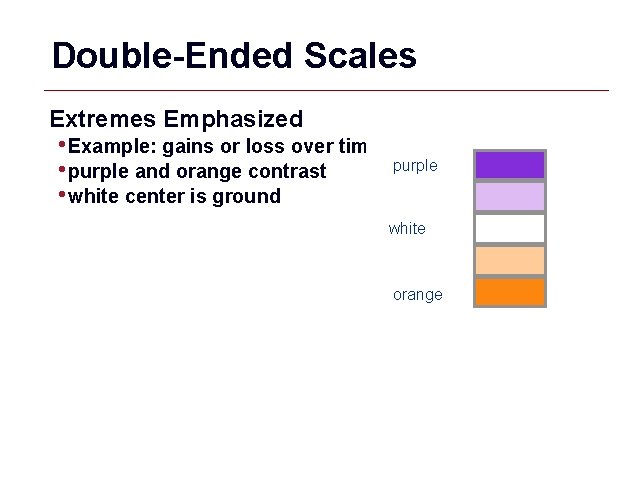 Double-Ended Scales

Extremes Emphasized

• Example: gains or loss over tim
• purple and orange contrast
• white center is ground

purple

white

orange